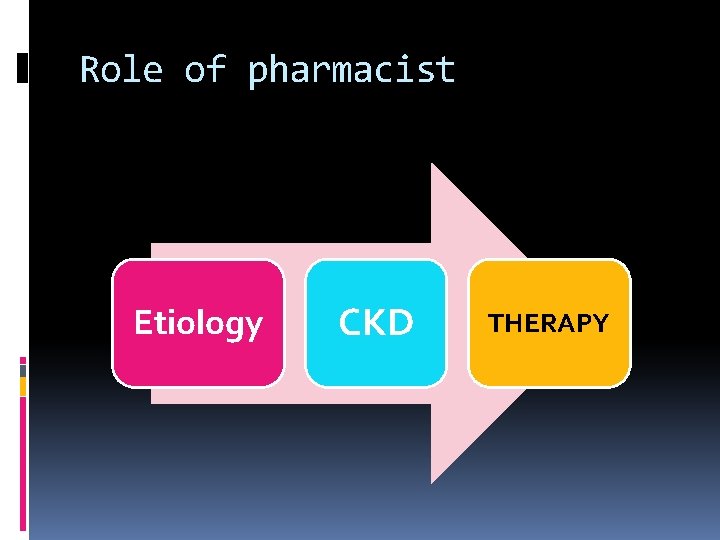 Role of pharmacist

Etiology

CKD

THERAPY